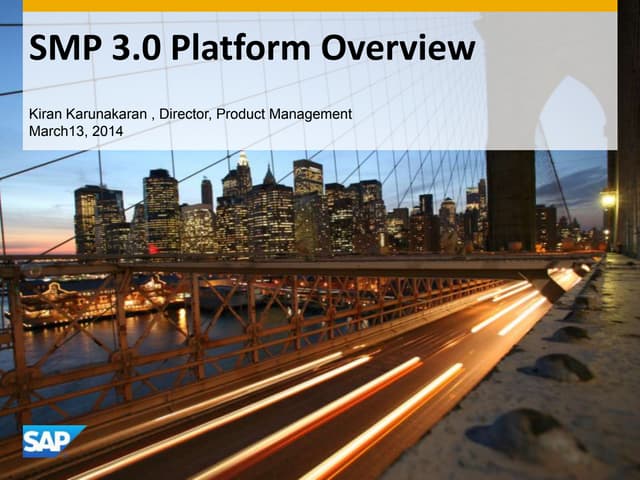 SMP 3.0 Platform Overview

Kiran Karunakaran , Director, Product Management
March13, 2014

SAP